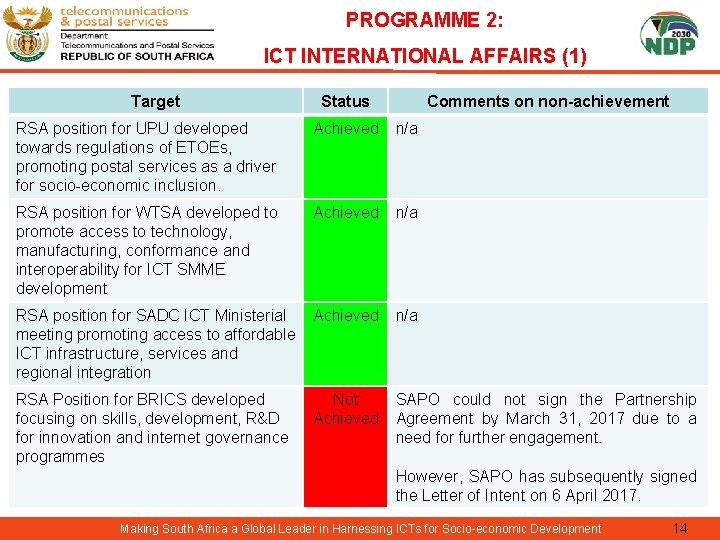 telecommunications & postal services
Department: Telecommunications and Postal Services
REPUBLIC OF SOUTH AFRICA

PROGRAMME 2:
ICT INTERNATIONAL AFFAIRS (1)

2030 NDP

| Target | Status | Comments on non-achievement |
|---|---|---|
| RSA position for UPU developed towards regulations of ETOEs, promoting postal services as a driver for socio-economic inclusion. | Achieved | n/a |
| RSA position for WTSA developed to promote access to technology, manufacturing, conformance and interoperability for ICT SMME development | Achieved | n/a |
| RSA position for SADC ICT Ministerial meeting promoting access to affordable ICT infrastructure, services and regional integration | Achieved | n/a |
| RSA Position for BRICS developed focusing on skills, development, R&D for innovation and internet governance programmes | Not Achieved | SAPO could not sign the Partnership Agreement by March 31, 2017 due to a need for further engagement. However, SAPO has subsequently signed the Letter of Intent on 6 April 2017. |

Making South Africa a Global Leader in Harnessing ICTs for Socio-economic Development 14